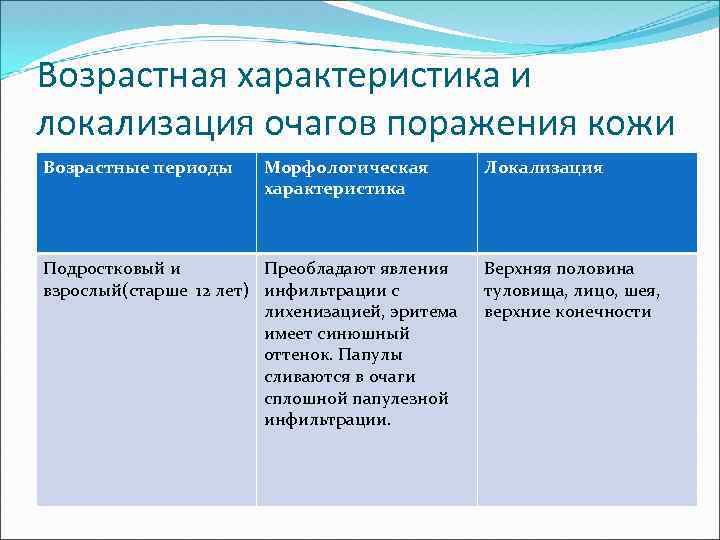 Возрастная характеристика и локализация очагов поражения кожи

| Возрастные периоды | Морфологическая характеристика | Локализация |
|---|---|---|
| Подростковый и взрослый(старше 12 лет) | Преобладают явления инфильтрации с лихенизацией, эритема имеет синюшный оттенок. Папулы сливаются в очаги сплошной папулезной инфильтрации. | Верхняя половина туловища, лицо, шея, верхние конечности |